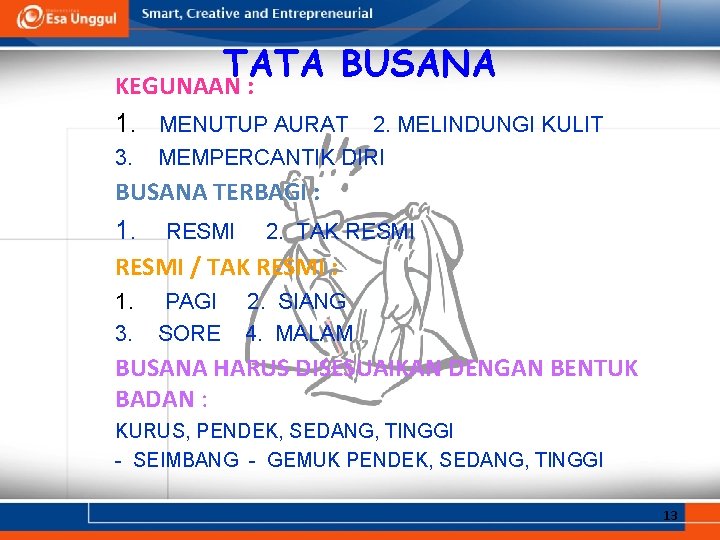 Esa Unggul

Smart, Creative and Entrepreneurial

TATA BUSANA

KEGUNAAN :

1. MENUTUP AURAT 2. MELINDUNGI KULIT

3. MEMPERCANTIK DIRI

BUSANA TERBAGI :

1. RESMI 2. TAK RESMI

RESMI / TAK RESMI :

1. PAGI 2. SIANG

3. SORE 4. MALAM

BUSANA HARUS DISESUAIKAN DENGAN BENTUK BADAN :

KURUS, PENDEK, SEDANG, TINGGI

- SEIMBANG - GEMUK PENDEK, SEDANG, TINGGI

13